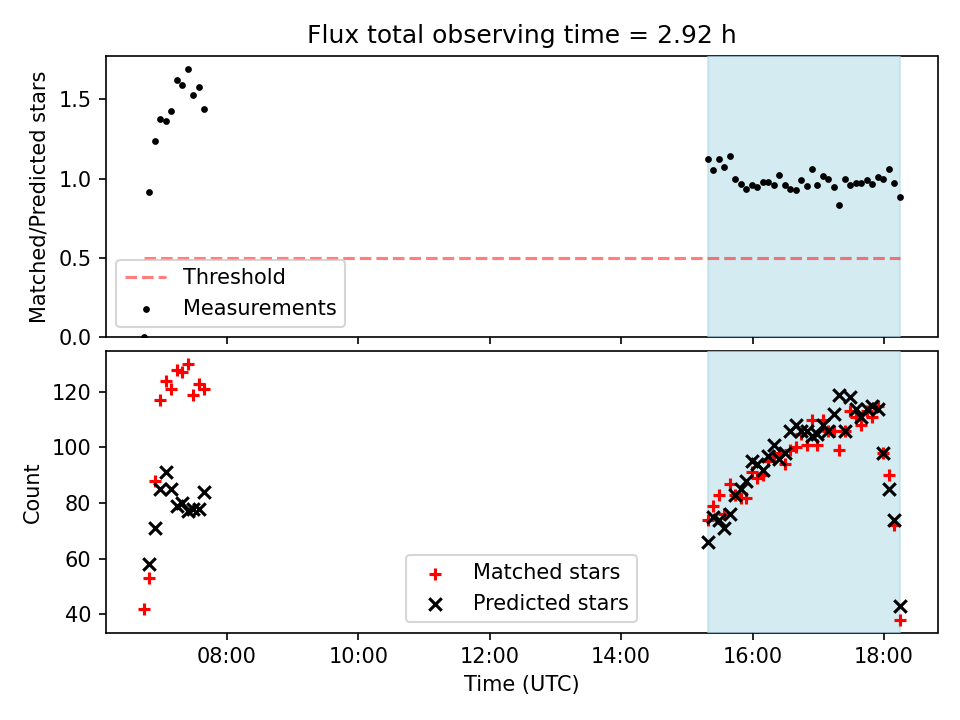 Flux total observing time = 2.92 h

Matched/Predicted stars

1.5
1.0
0.5
0.0

Threshold
Measurements

Count

120
100
80
60
40

Matched stars
Predicted stars

08:00 10:00 12:00 14:00 16:00 18:00

Time (UTC)